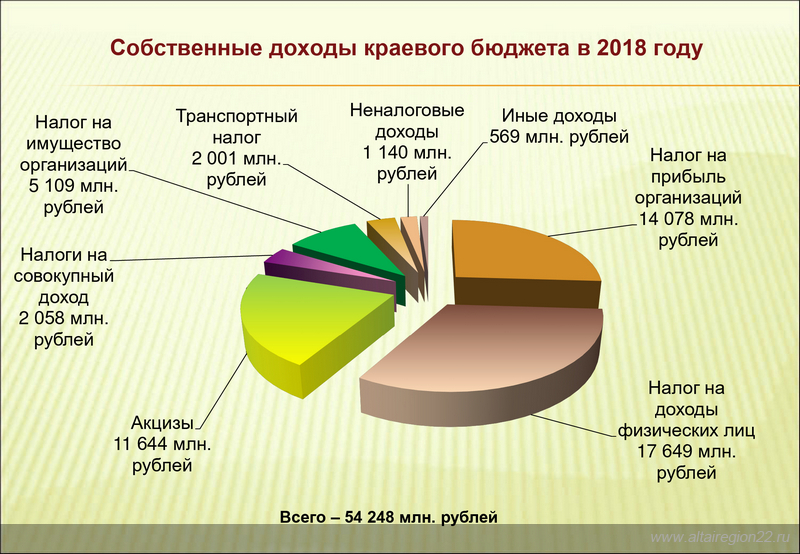 Собственные доходы краевого бюджета в 2018 году

Налог на имущество организаций 5 109 млн. рублей

Транспортный налог 2 001 млн. рублей

Неналоговые доходы 1 140 млн. рублей

Иные доходы 569 млн. рублей

Налог на прибыль организаций 14 078 млн. рублей

Налоги на совокупный доход 2 058 млн. рублей

Акцизы 11 644 млн. рублей

Налог на доходы физических лиц 17 649 млн. рублей

Всего – 54 248 млн. рублей

www.altairegion22.ru